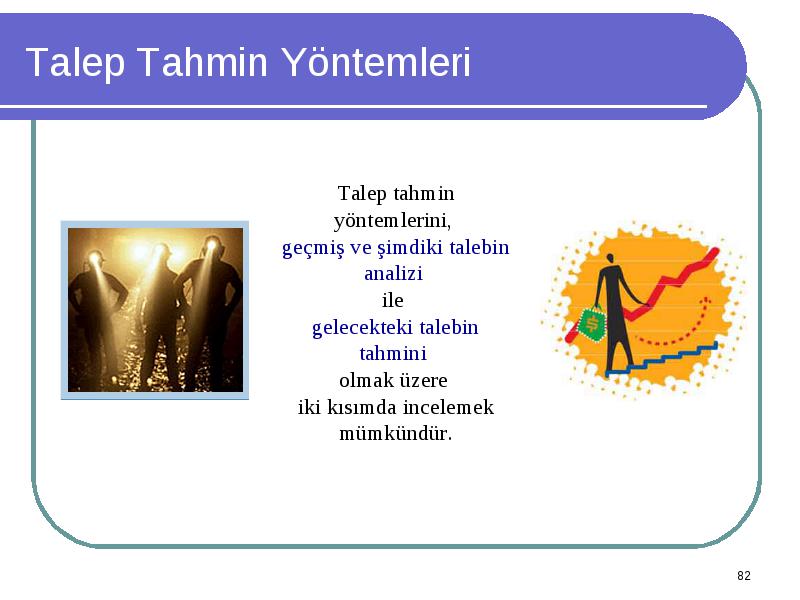 Talep Tahmin Yöntemleri

Talep tahmin yöntemlerini, geçmiş ve şimdiki talebin analizi ile gelecekteki talebin tahmini olmak üzere iki kısımda incelemek mümkündür.

$

82